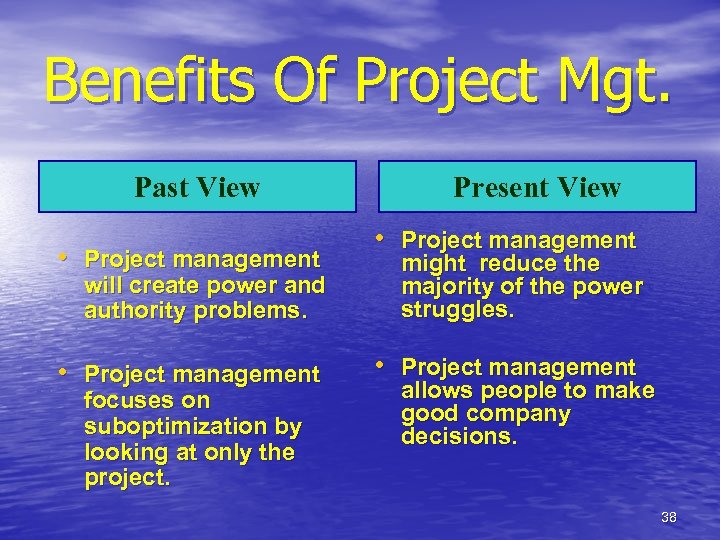 Benefits Of Project Mgt.

Past View

• Project management will create power and authority problems.

• Project management focuses on suboptimization by looking at only the project.

Present View

• Project management might reduce the majority of the power struggles.

• Project management allows people to make good company decisions.

38